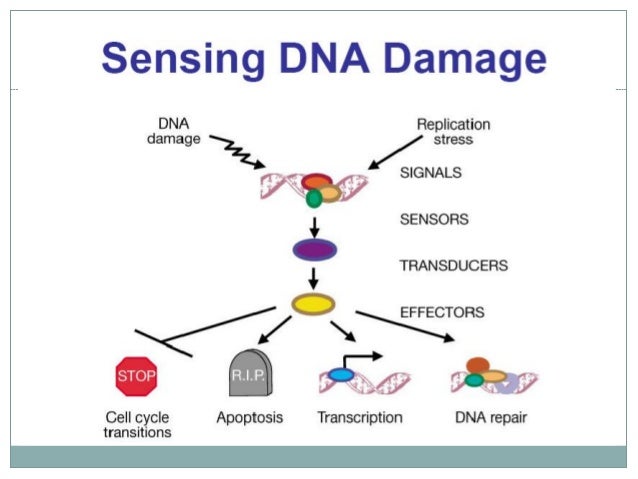 Sensing DNA Damage

DNA damage

Replication stress

SIGNALS

SENSORS

TRANSDUCERS

EFFECTORS

STOP

R.I.P.

Cell cycle transitions

Apoptosis

Transcription

DNA repair